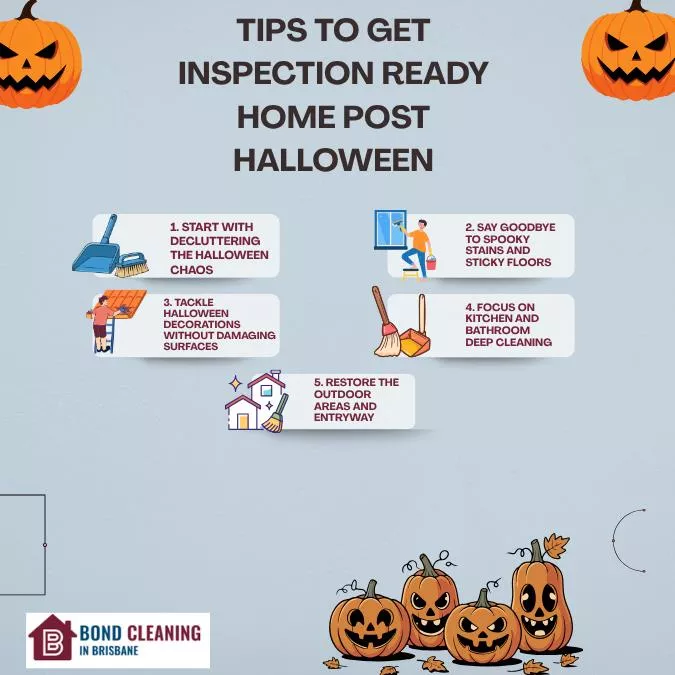 TIPS TO GET INSPECTION READY HOME POST HALLOWEEN

1. START WITH DECLUTTERING THE HALLOWEEN CHAOS

2. SAY GOODBYE TO SPOOKY STAINS AND STICKY FLOORS

3. TACKLE HALLOWEEN DECORATIONS WITHOUT DAMAGING SURFACES

4. FOCUS ON KITCHEN AND BATHROOM DEEP CLEANING

5. RESTORE THE OUTDOOR AREAS AND ENTRYWAY

B BOND CLEANING IN BRISBANE